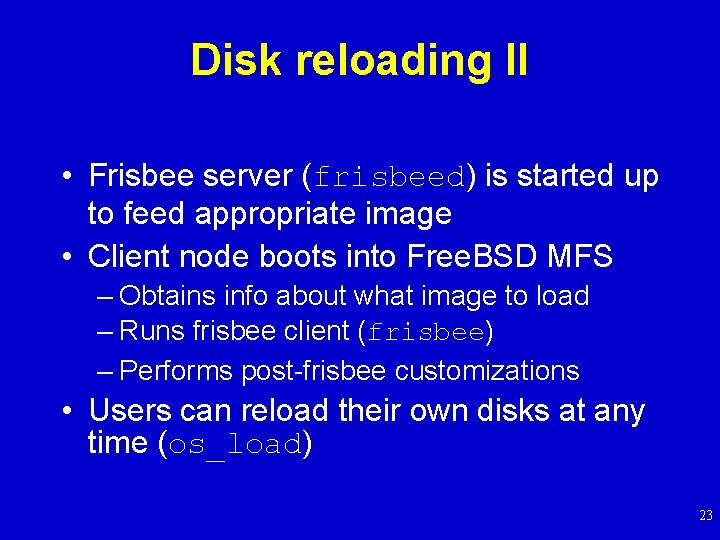 Disk reloading II

• Frisbee server (frisbeed) is started up to feed appropriate image

• Client node boots into FreeBSD MFS

– Obtains info about what image to load

– Runs frisbee client (frisbee)

– Performs post-frisbee customizations

• Users can reload their own disks at any time (os_load)

23